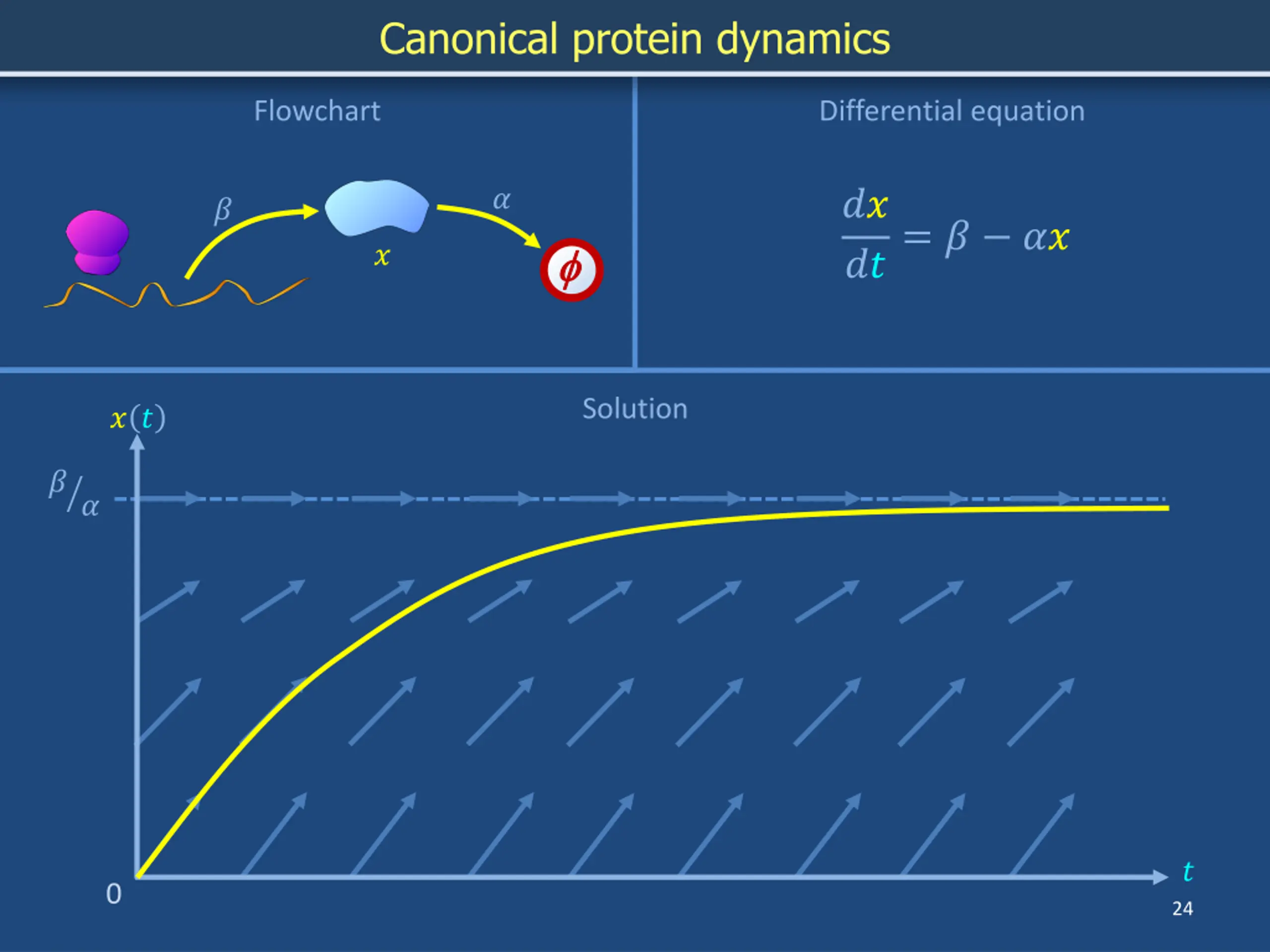 Canonical protein dynamics

Flowchart

$\beta$

$x$

$\alpha$

$\phi$

Differential equation

$\frac{dx}{dt} = \beta - \alpha x$

Solution

$x(t)$

$\beta/\alpha$

0

$t$

24